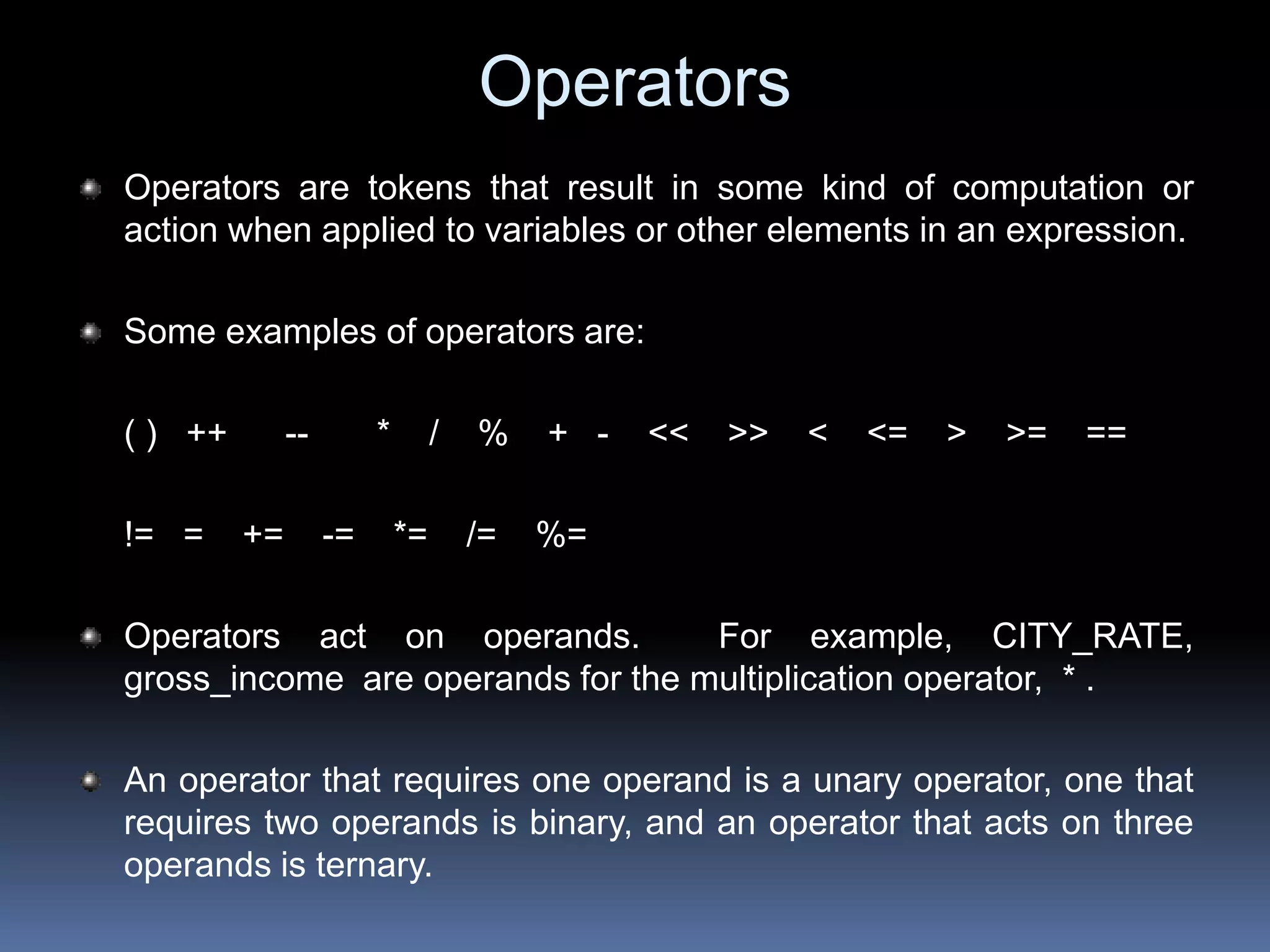 Operators

Operators are tokens that result in some kind of computation or action when applied to variables or other elements in an expression.

Some examples of operators are:

( ) ++ -- * / % + - << >> < <= > >= ==

!= = += -= *= /= %=

Operators act on operands. For example, CITY_RATE, gross_income are operands for the multiplication operator, * .

An operator that requires one operand is a unary operator, one that requires two operands is binary, and an operator that acts on three operands is ternary.